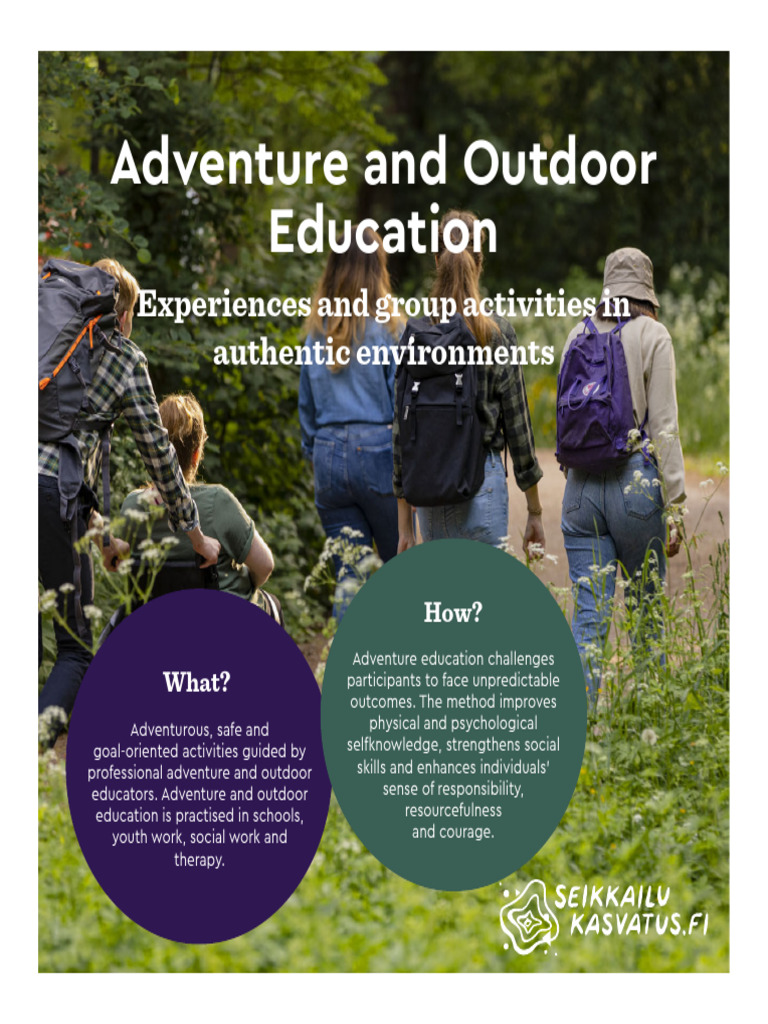 Adventure and Outdoor Education

Experiences and group activities in authentic environments

What?

Adventurous, safe and goal-oriented activities guided by professional adventure and outdoor educators. Adventure and outdoor education is practised in schools, youth work, social work and therapy.

How?

Adventure education challenges participants to face unpredictable outcomes. The method improves physical and psychological selfknowledge, strengthens social skills and enhances individuals' sense of responsibility, resourcefulness and courage.

SEIKKAILU KASVATUS.FI